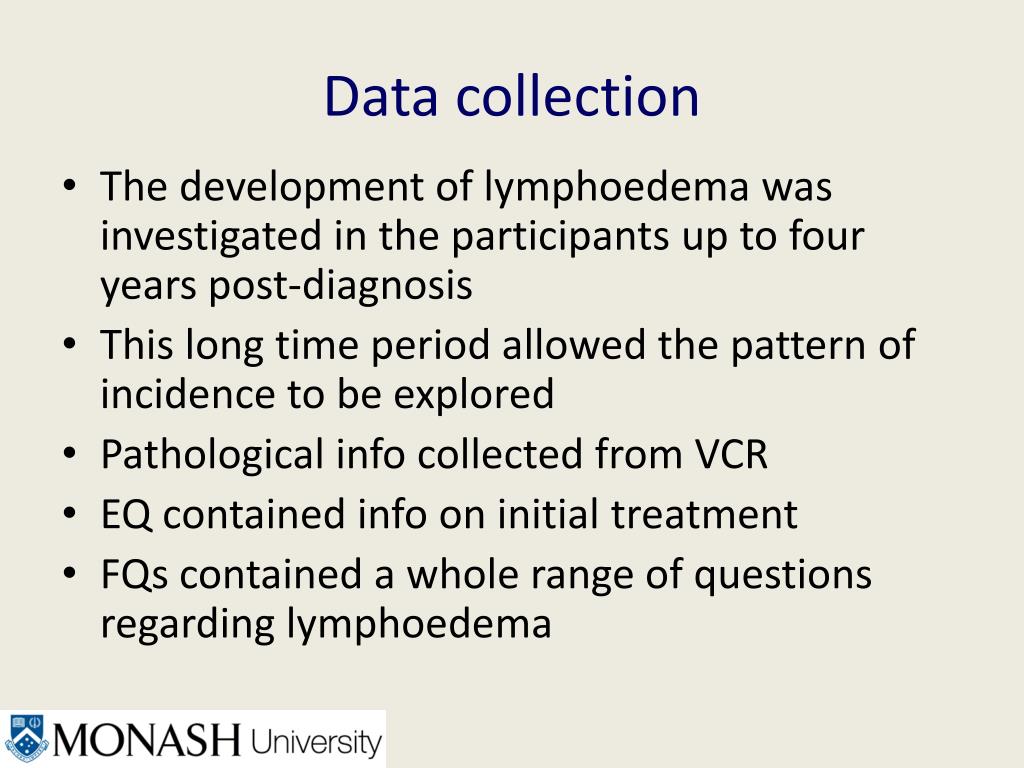 Data collection

• The development of lymphoedema was investigated in the participants up to four years post-diagnosis
• This long time period allowed the pattern of incidence to be explored
• Pathological info collected from VCR
• EQ contained info on initial treatment
• FQs contained a whole range of questions regarding lymphoedema

MONASH University